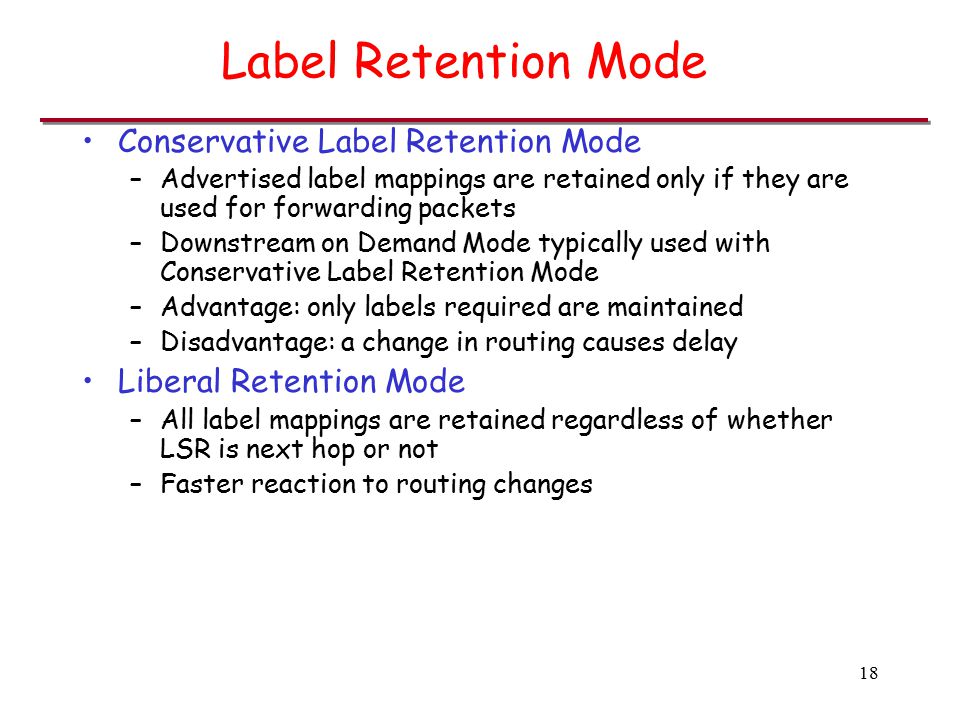 Label Retention Mode

• Conservative Label Retention Mode
  – Advertised label mappings are retained only if they are used for forwarding packets
  – Downstream on Demand Mode typically used with Conservative Label Retention Mode
  – Advantage: only labels required are maintained
  – Disadvantage: a change in routing causes delay
• Liberal Retention Mode
  – All label mappings are retained regardless of whether LSR is next hop or not
  – Faster reaction to routing changes

18